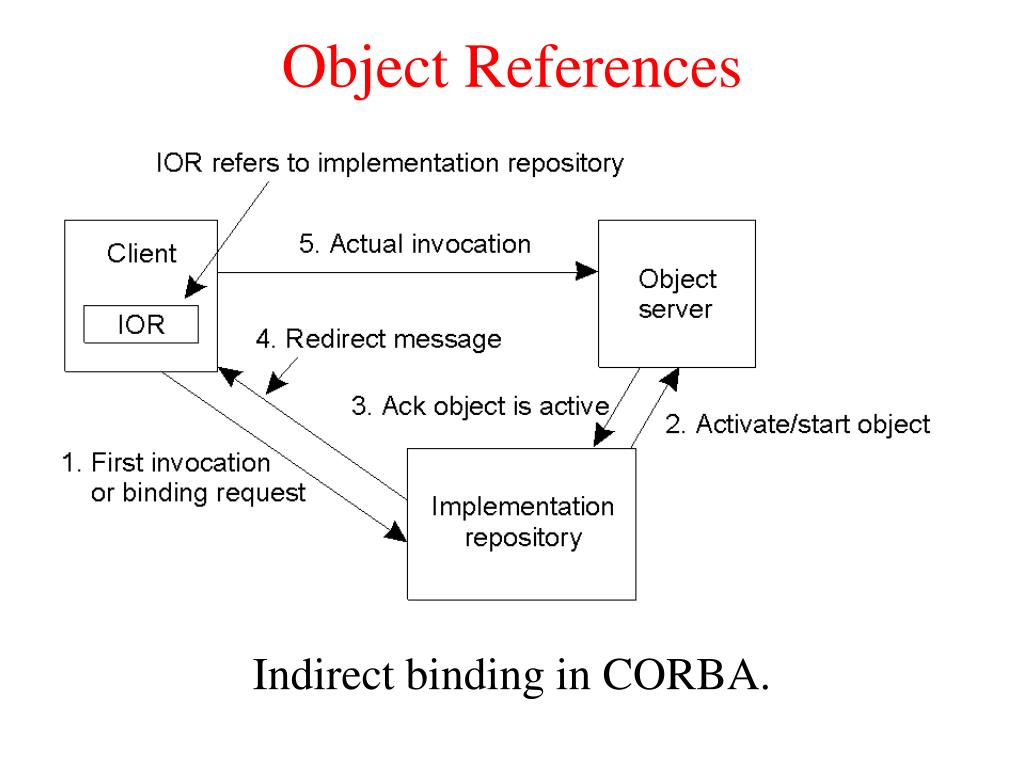 Object References

IOR refers to implementation repository

Client

IOR

5. Actual invocation

Object server

4. Redirect message

3. Ack object is active

2. Activate/start object

1. First invocation or binding request

Implementation repository

Indirect binding in CORBA.